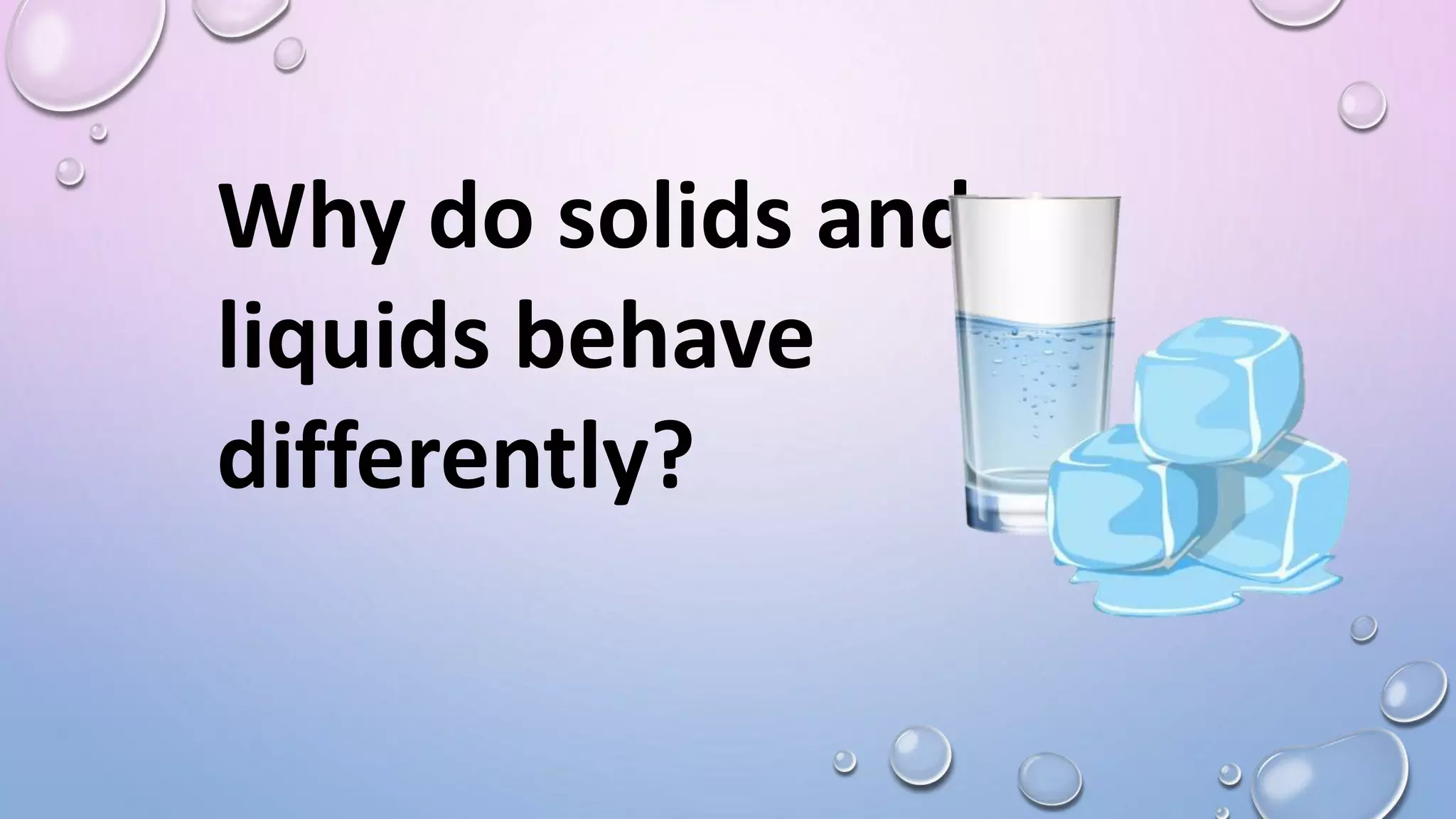 Why do solids and liquids behave differently?